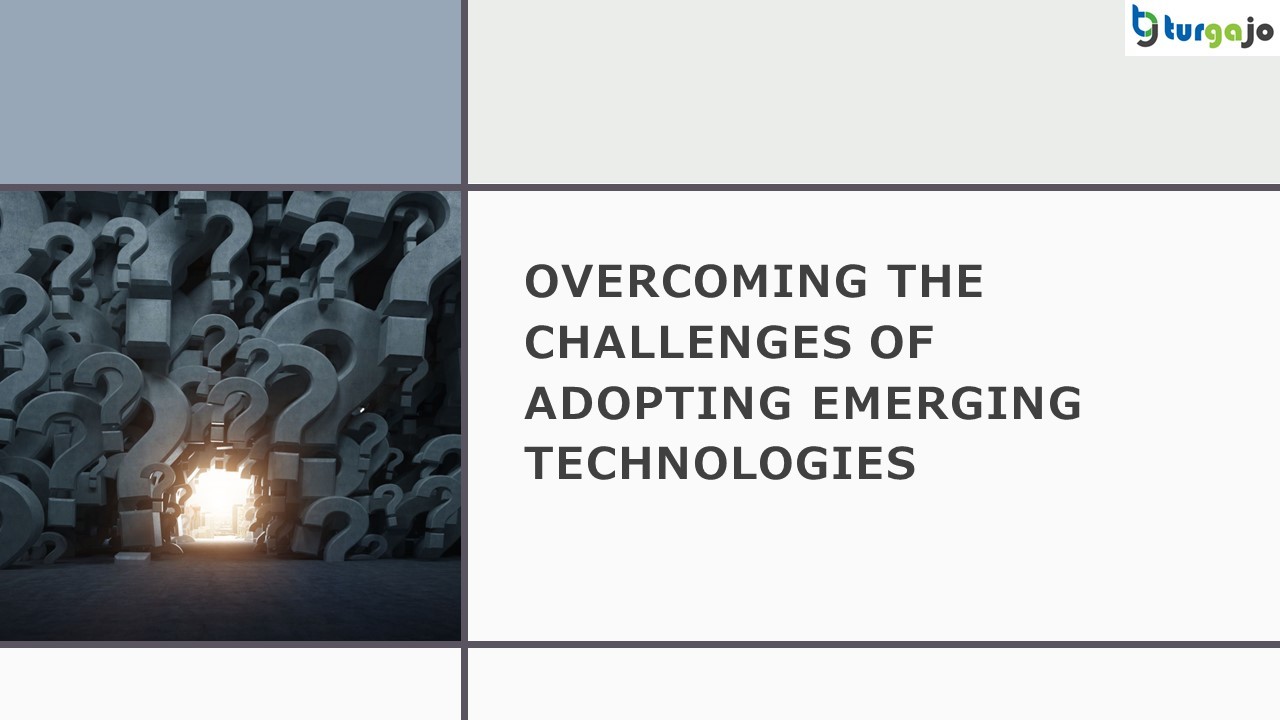 turgajo

OVERCOMING THE CHALLENGES OF ADOPTING EMERGING TECHNOLOGIES